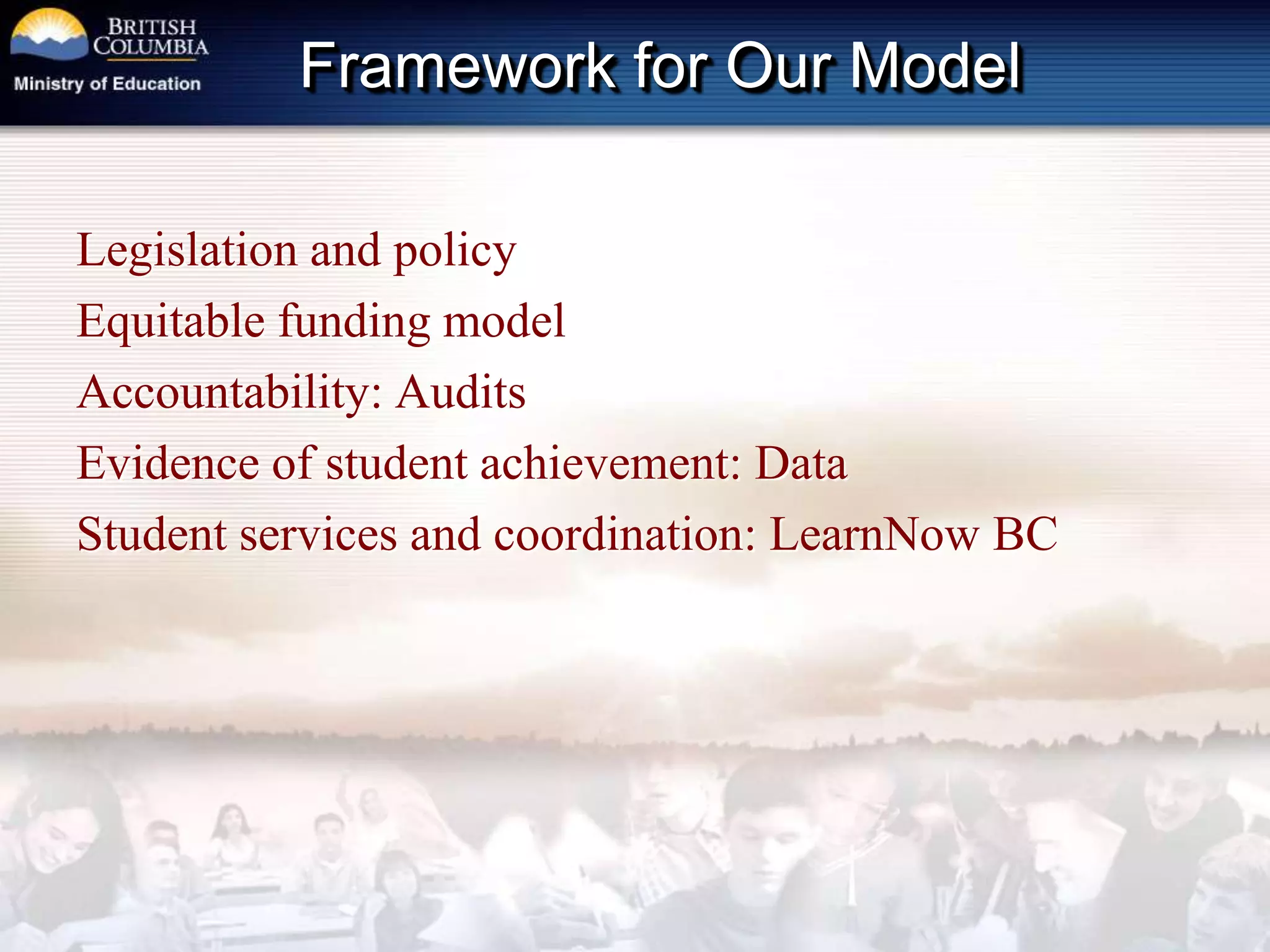 BRITISH COLUMBIA
Ministry of Education

Framework for Our Model

Legislation and policy

Equitable funding model

Accountability: Audits

Evidence of student achievement: Data

Student services and coordination: LearnNow BC